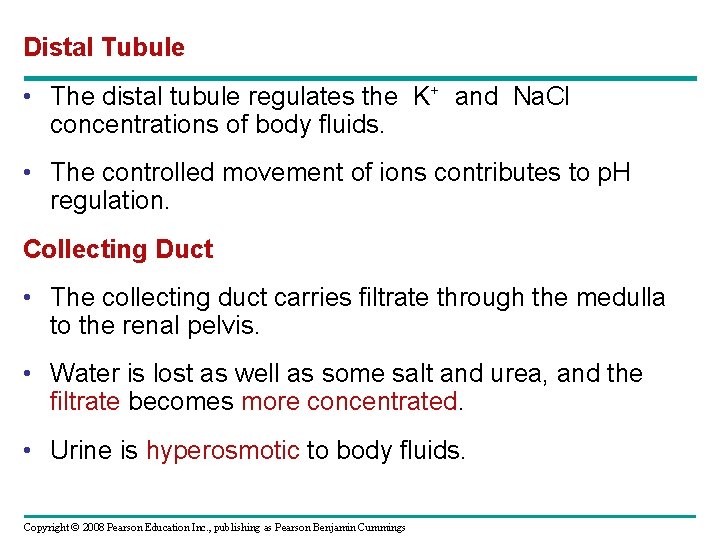 Distal Tubule

• The distal tubule regulates the $K^+$ and NaCl concentrations of body fluids.

• The controlled movement of ions contributes to pH regulation.

Collecting Duct

• The collecting duct carries filtrate through the medulla to the renal pelvis.

• Water is lost as well as some salt and urea, and the filtrate becomes more concentrated.

• Urine is hyperosmotic to body fluids.

Copyright © 2008 Pearson Education Inc., publishing as Pearson Benjamin Cummings